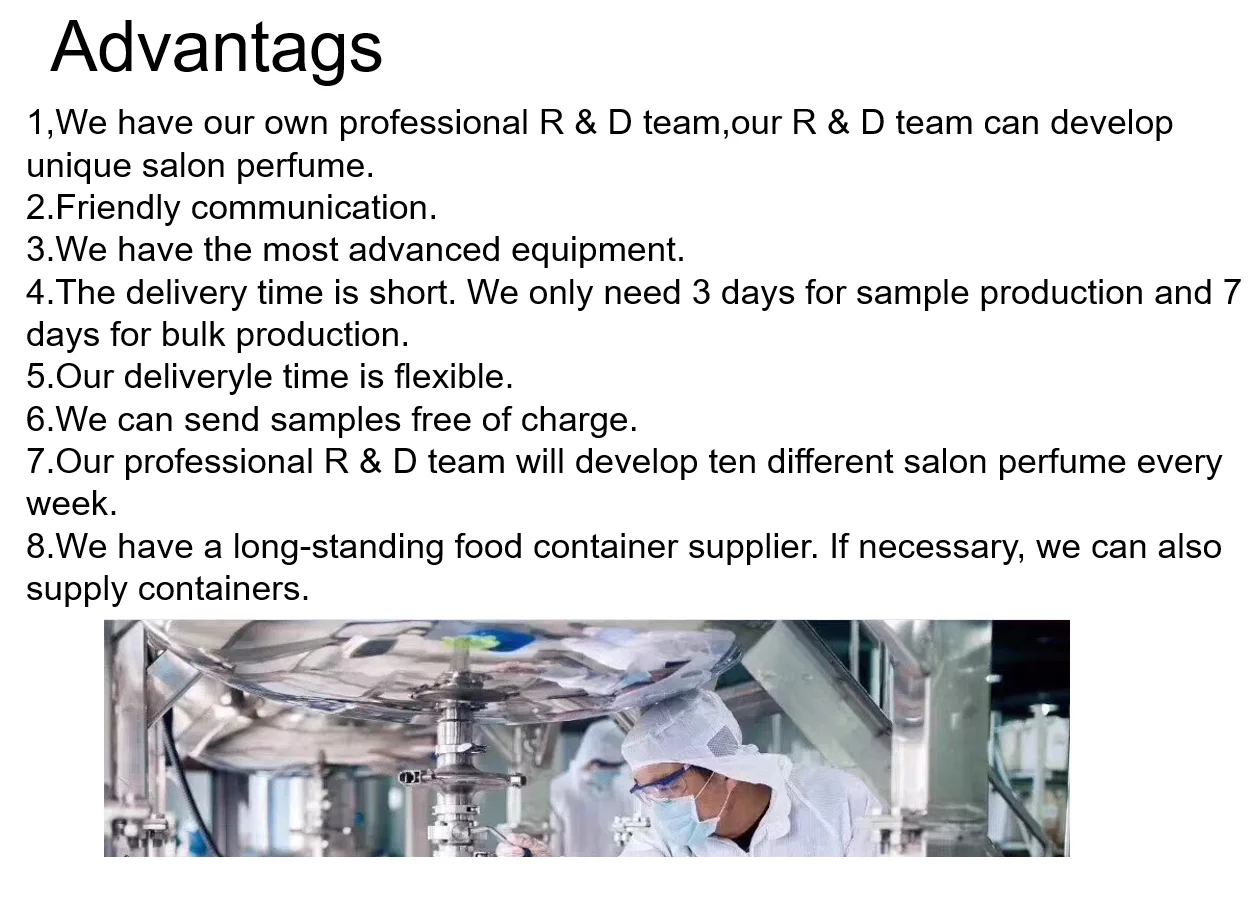 Advantags

1,We have our own professional R & D team,our R & D team can develop unique salon perfume.
2.Friendly communication.
3.We have the most advanced equipment.
4.The delivery time is short. We only need 3 days for sample production and 7 days for bulk production.
5.Our deliveryle time is flexible.
6.We can send samples free of charge.
7.Our professional R & D team will develop ten different salon perfume every week.
8.We have a long-standing food container supplier. If necessary, we can also supply containers.